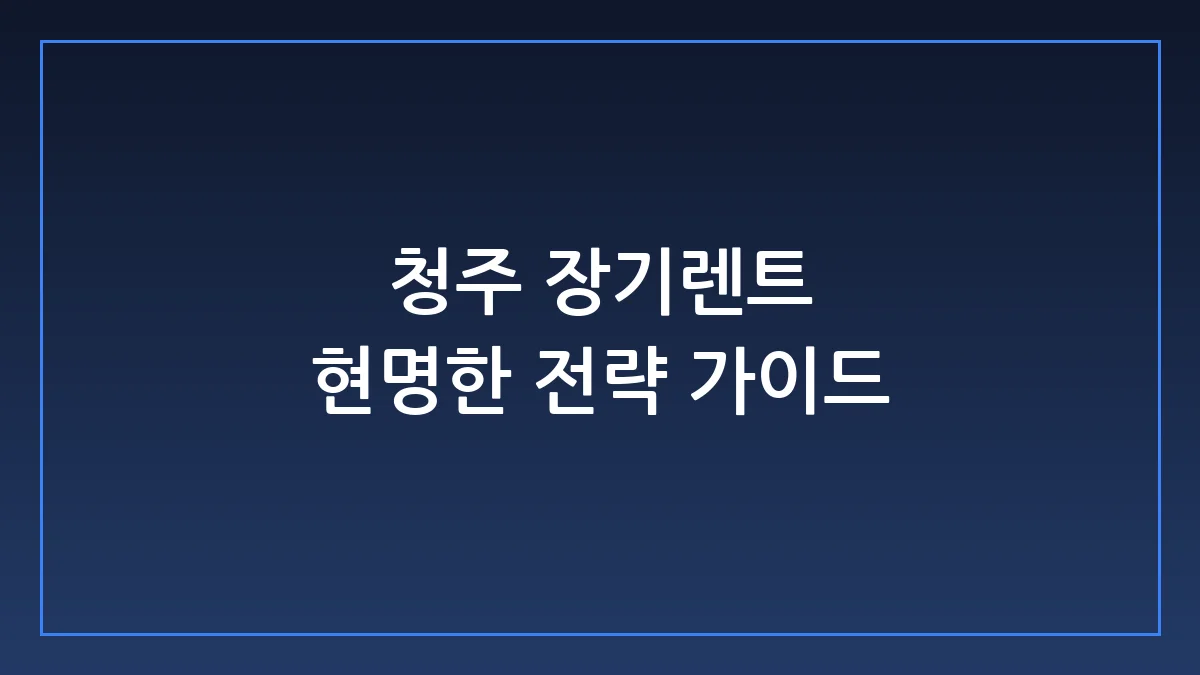 청주 장기렌트
현명한 전략 가이드